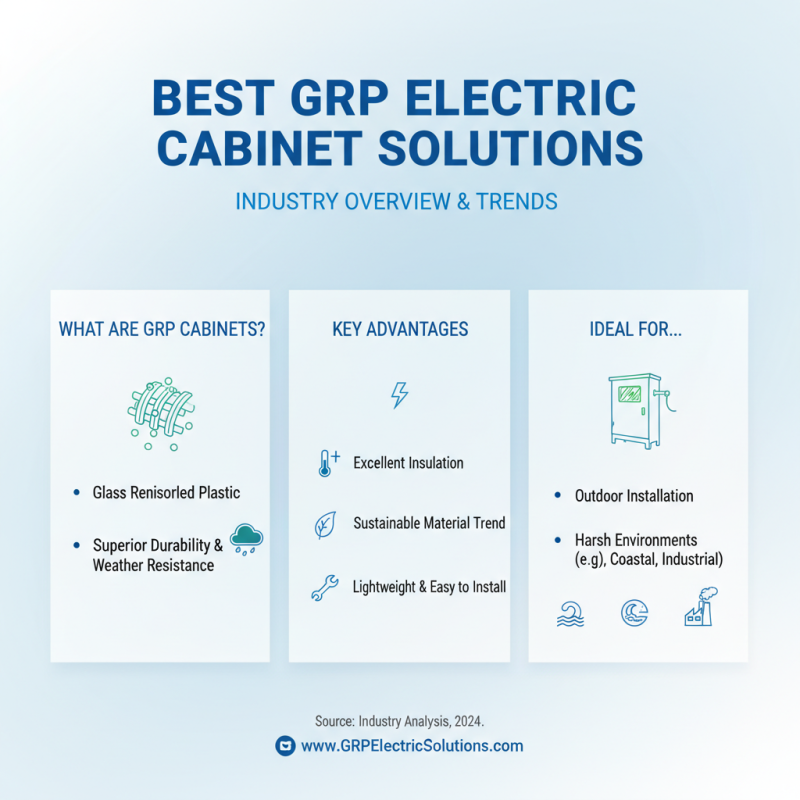 BEST GRP ELECTRIC CABINET SOLUTIONS

INDUSTRY OVERVIEW & TRENDS

WHAT ARE GRP CABINETS?

• Glass Renisorled Plastic

• Superior Durability & Weather Resistance

KEY ADVANTAGES

Excellent Insulation

Sustainable Material Trend

Lightweight & Easy to Install

IDEAL FOR...

• Outdoor Installation

• Harsh Environments (e.g), Coastal, Industrial)

Source: Industry Analysis, 2024.

www.GRPElectricSolutions.com